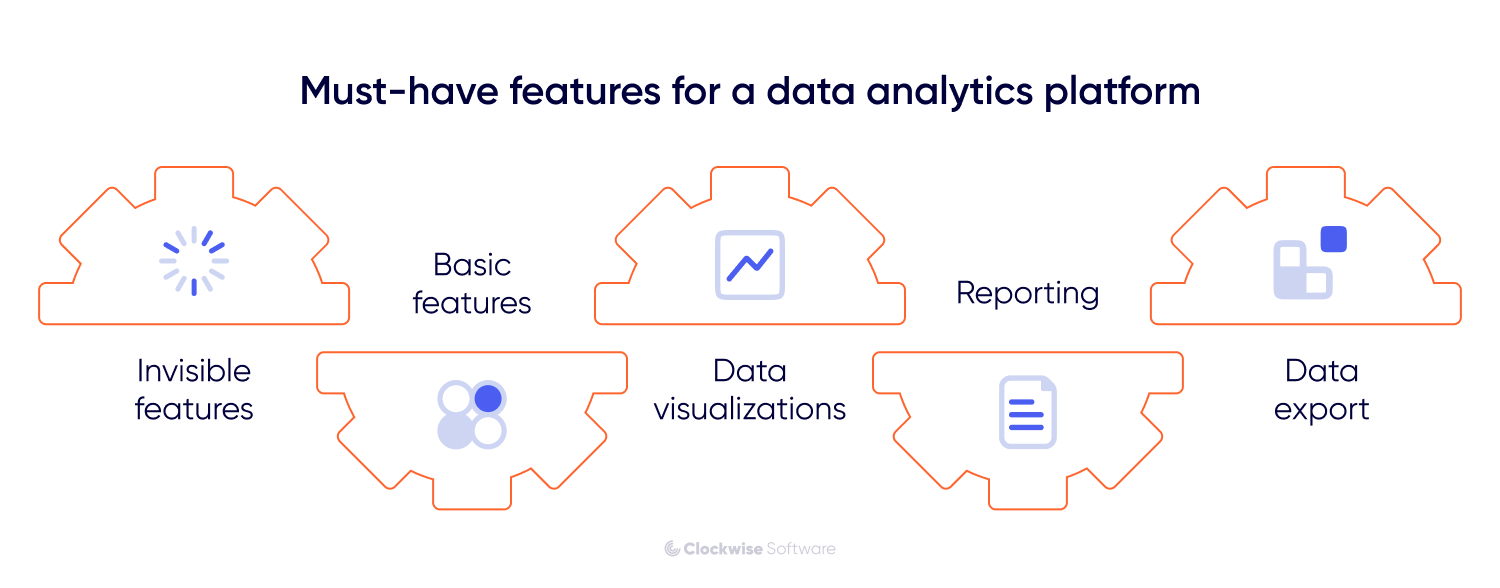 Must-have features for a data analytics platform

Invisible features

Basic features

Data visualizations

Reporting

Data export

Clockwise Software